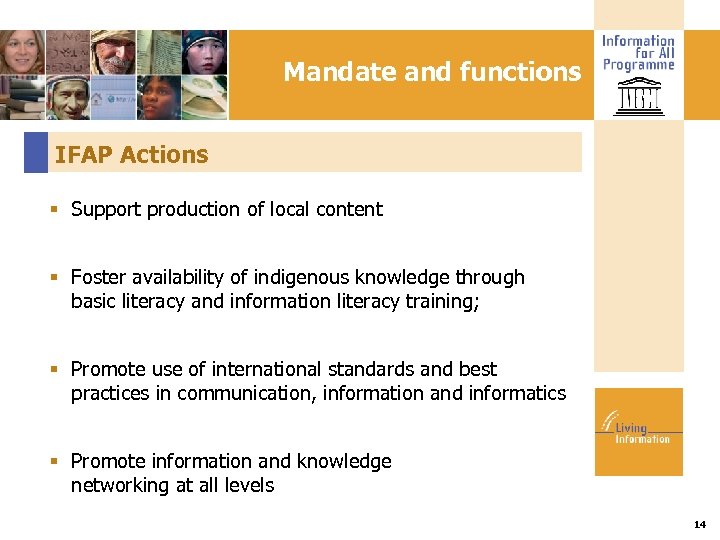 Mandate and functions

Information for All Programme

IFAP Actions

▪ Support production of local content

▪ Foster availability of indigenous knowledge through basic literacy and information literacy training;

▪ Promote use of international standards and best practices in communication, information and informatics

▪ Promote information and knowledge networking at all levels

Living Information

14